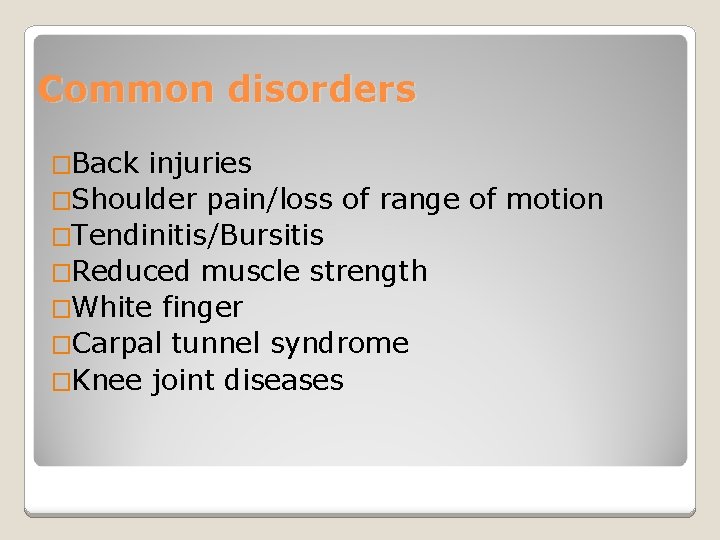 Common disorders

□Back injuries
□Shoulder pain/loss of range of motion
□Tendinitis/Bursitis
□Reduced muscle strength
□White finger
□Carpal tunnel syndrome
□Knee joint diseases